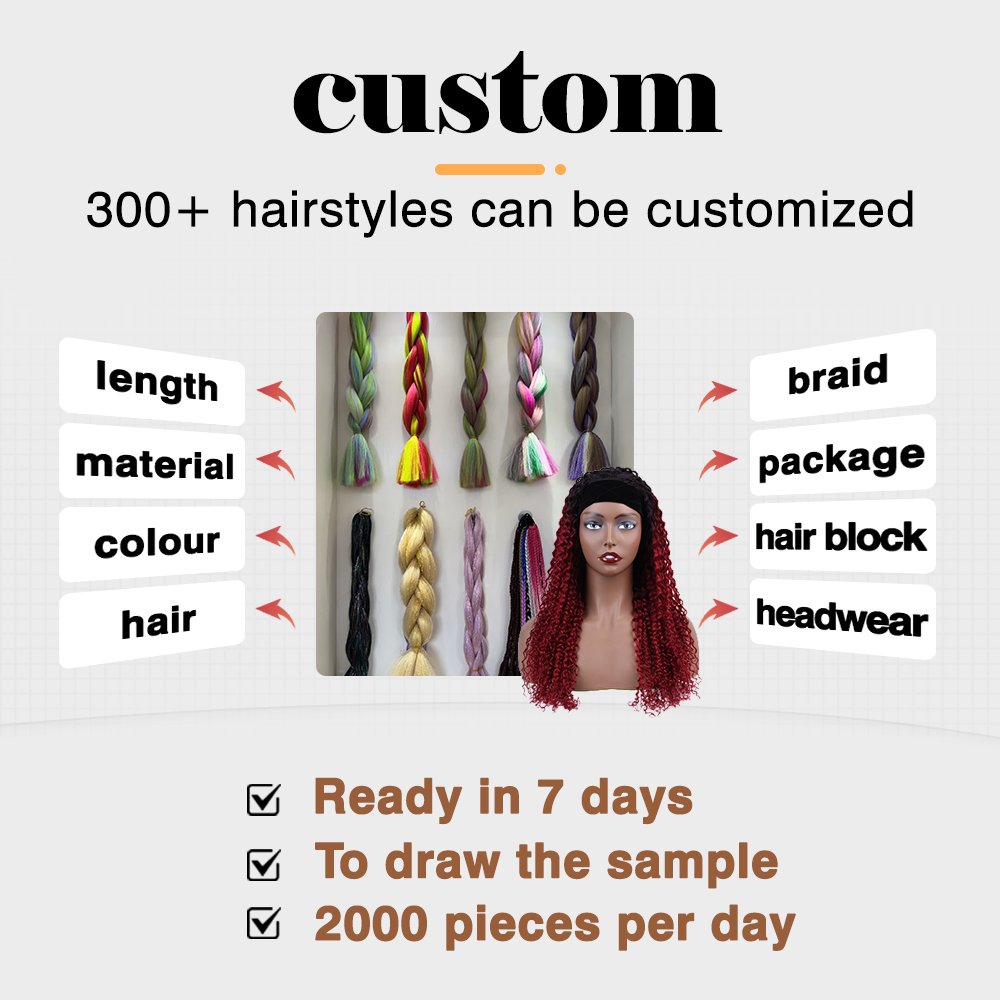 custom

300+ hairstyles can be customized

length

material

colour

hair

braid

package

hair block

headwear

Ready in 7 days

To draw the sample

2000 pieces per day